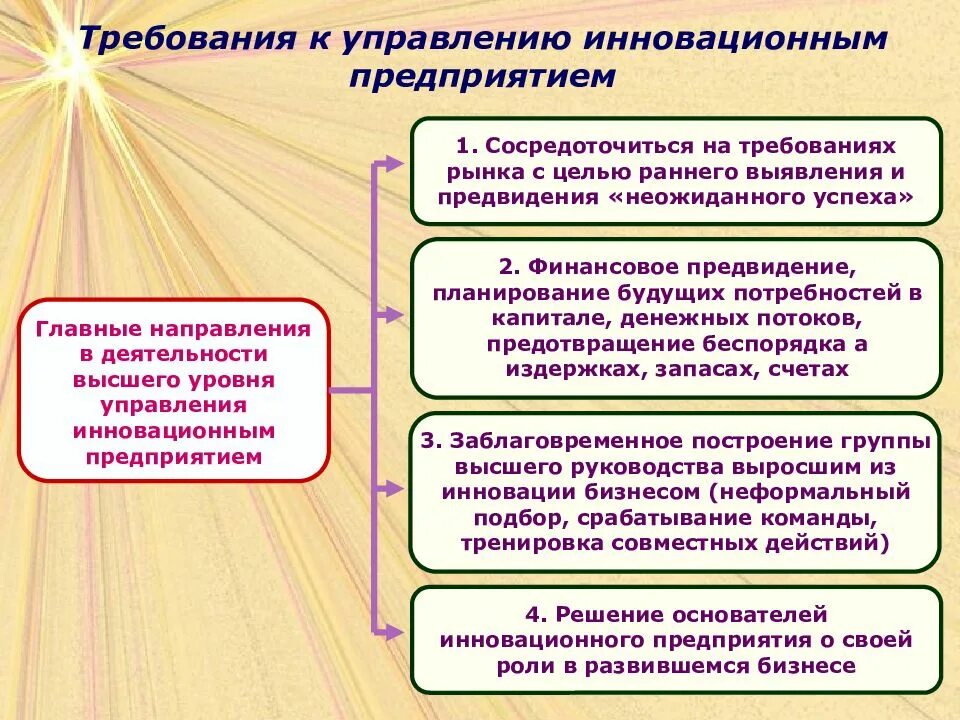 Требования к управлению инновационным предприятием

Главные направления в деятельности высшего уровня управления инновационным предприятием

1. Сосредоточиться на требованиях рынка с целью раннего выявления и предвидения «неожиданного успеха»

2. Финансовое предвидение, планирование будущих потребностей в капитале, денежных потоков, предотвращение беспорядка а издержках, запасах, счетах

3. Заблаговременное построение группы высшего руководства выросшим из инновации бизнесом (неформальный подбор, срабатывание команды, тренировка совместных действий)

4. Решение основателей инновационного предприятия о своей роли в развившемся бизнесе